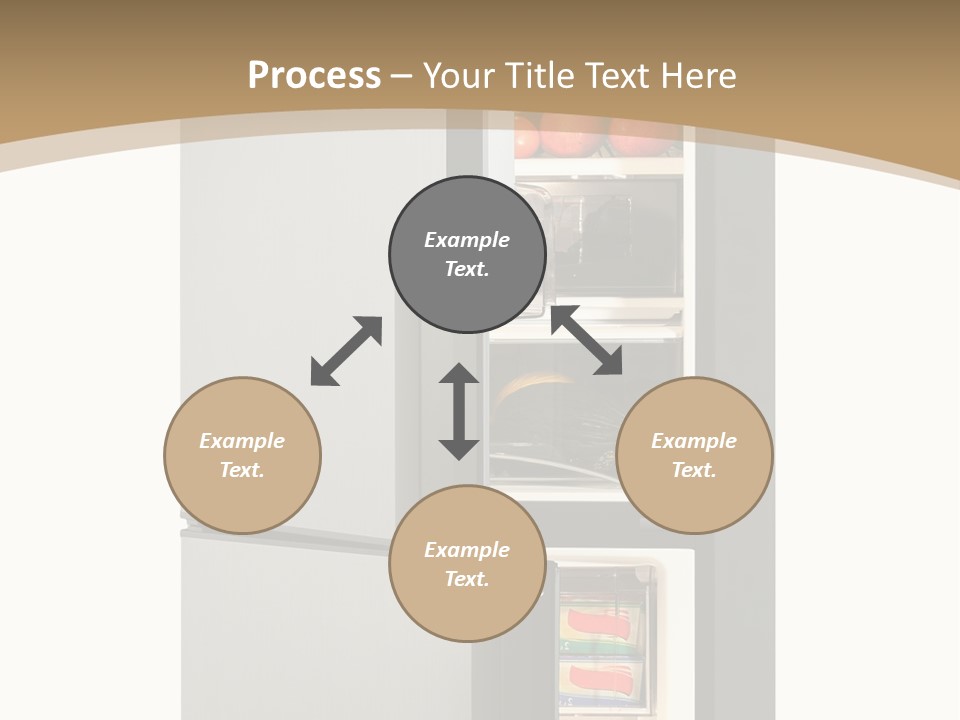 Process – Your Title Text Here

Example Text.

Example Text.

Example Text.

Example Text.